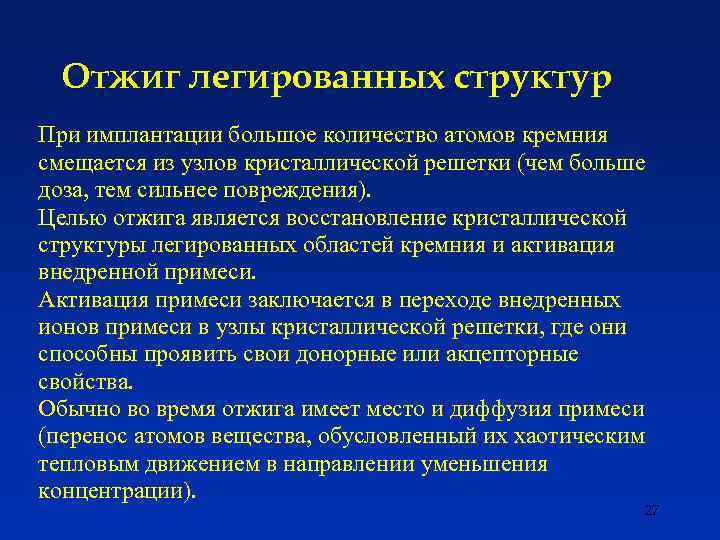 Отжиг легированных структур

При имплантации большое количество атомов кремния смещается из узлов кристаллической решетки (чем больше доза, тем сильнее повреждения).

Целью отжига является восстановление кристаллической структуры легированных областей кремния и активация внедренной примеси.

Активация примеси заключается в переходе внедренных ионов примеси в узлы кристаллической решетки, где они способны проявить свои донорные или акцепторные свойства.

Обычно во время отжига имеет место и диффузия примеси (перенос атомов вещества, обусловленный их хаотическим тепловым движением в направлении уменьшения концентрации).

27